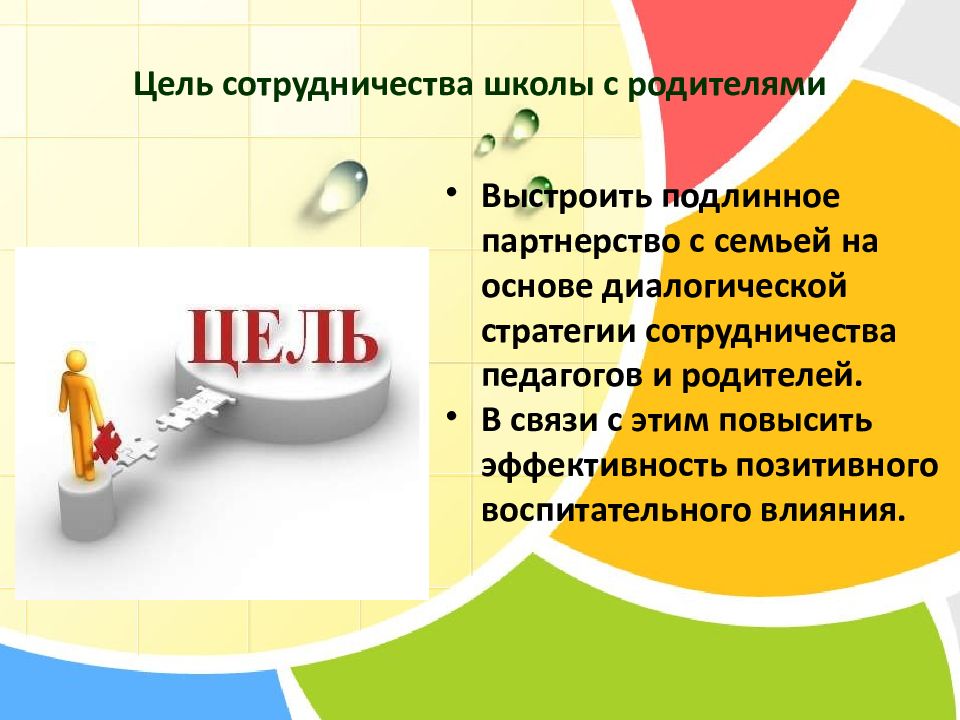 Цель сотрудничества школы с родителями

ЦЕЛЬ

• Выстроить подлинное партнерство с семьей на основе диалогической стратегии сотрудничества педагогов и родителей.
• В связи с этим повысить эффективность позитивного воспитательного влияния.